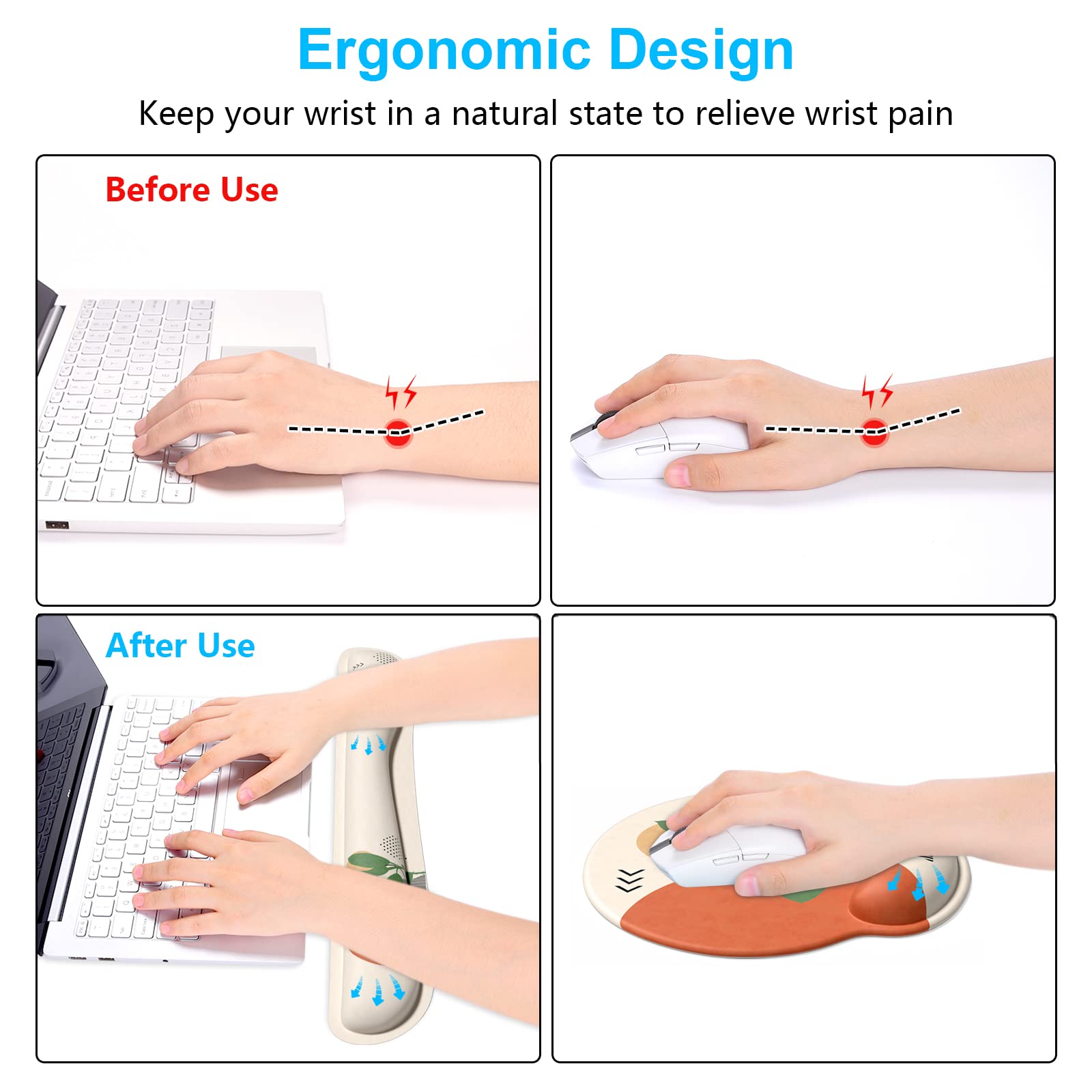 Ergonomic Design

Keep your wrist in a natural state to relieve wrist pain

Before Use

After Use